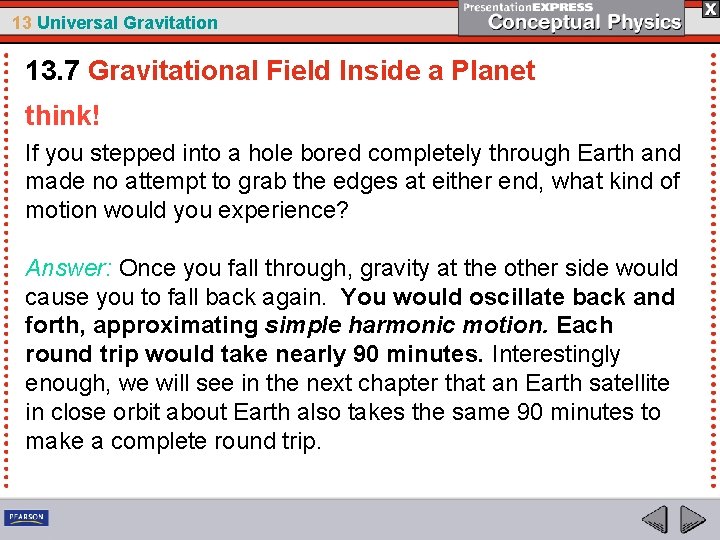 13 Universal Gravitation

PresentationEXPRESS
Conceptual Physics

X

13.7 Gravitational Field Inside a Planet

think!

If you stepped into a hole bored completely through Earth and made no attempt to grab the edges at either end, what kind of motion would you experience?

Answer: Once you fall through, gravity at the other side would cause you to fall back again. You would oscillate back and forth, approximating simple harmonic motion. Each round trip would take nearly 90 minutes. Interestingly enough, we will see in the next chapter that an Earth satellite in close orbit about Earth also takes the same 90 minutes to make a complete round trip.

PEARSON